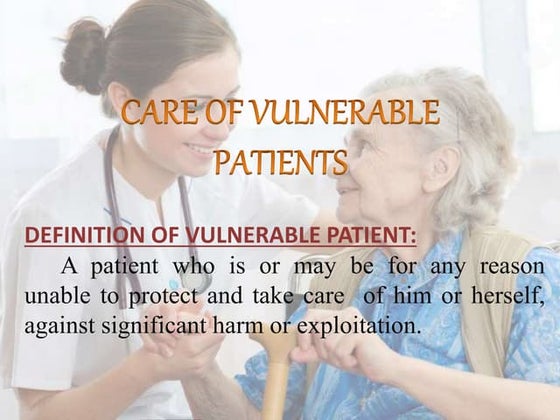 CARE OF VULNERABLE PATIENTS

DEFINITION OF VULNERABLE PATIENT:

A patient who is or may be for any reason unable to protect and take care of him or herself, against significant harm or exploitation.